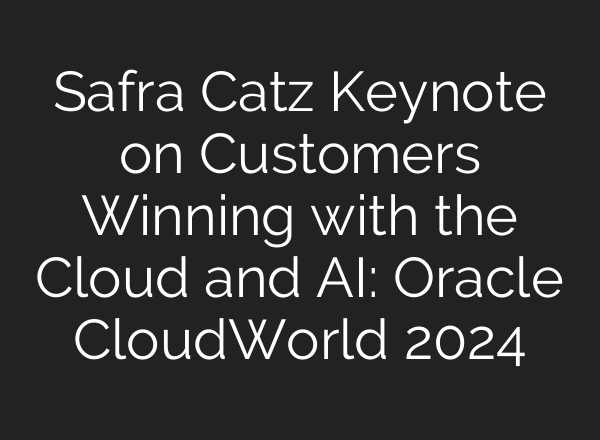 Safra Catz Keynote on Customers Winning with the Cloud and AI: Oracle CloudWorld 2024